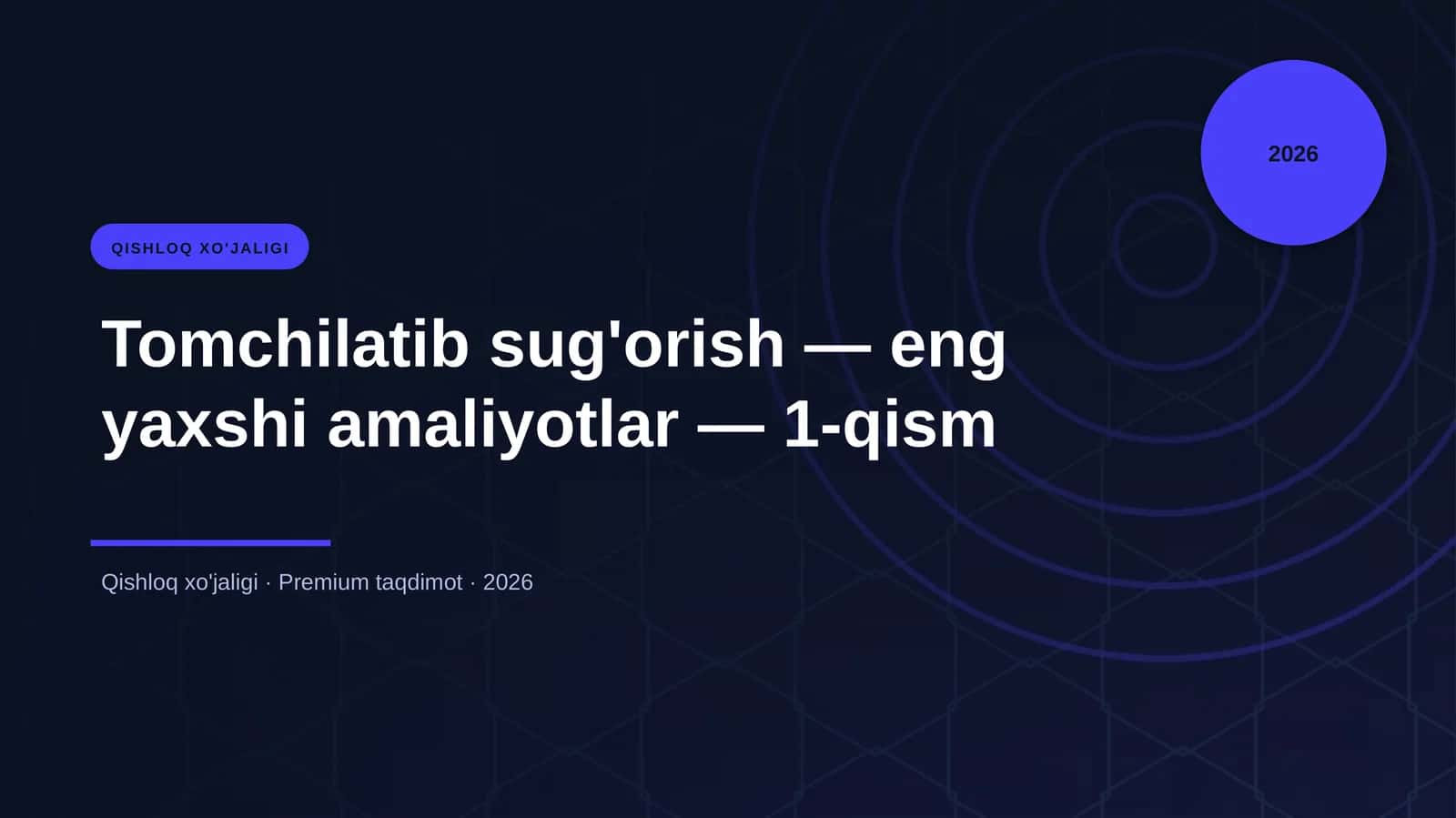 2026

QISHLOQ XO'JALIGI

Tomchilatib sug'orish — eng yaxshi amaliyotlar — 1-qism

Qishloq xo'jaligi · Premium taqdimot · 2026